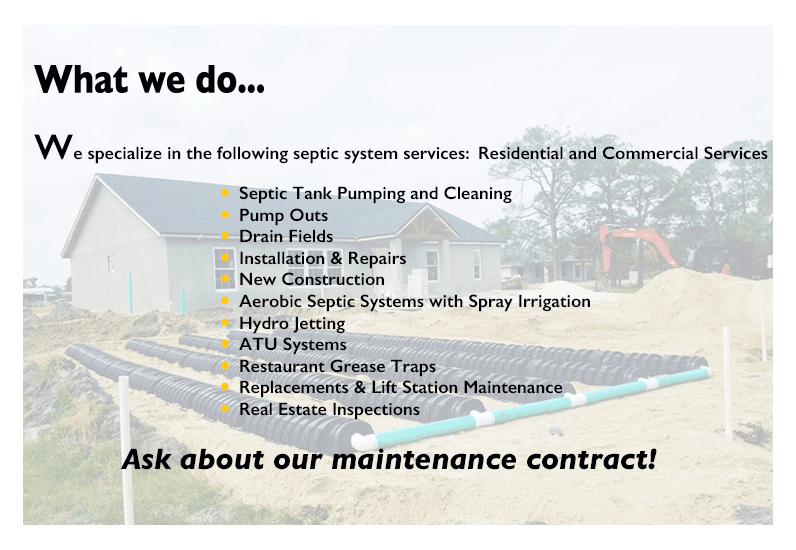 What we do...

We specialize in the following septic system services: Residential and Commercial Services

- Septic Tank Pumping and Cleaning
- Pump Outs
- Drain Fields
- Installation & Repairs
- New Construction
- Aerobic Septic Systems with Spray Irrigation
- Hydro Jetting
- ATU Systems
- Restaurant Grease Traps
- Replacements & Lift Station Maintenance
- Real Estate Inspections

Ask about our maintenance contract!